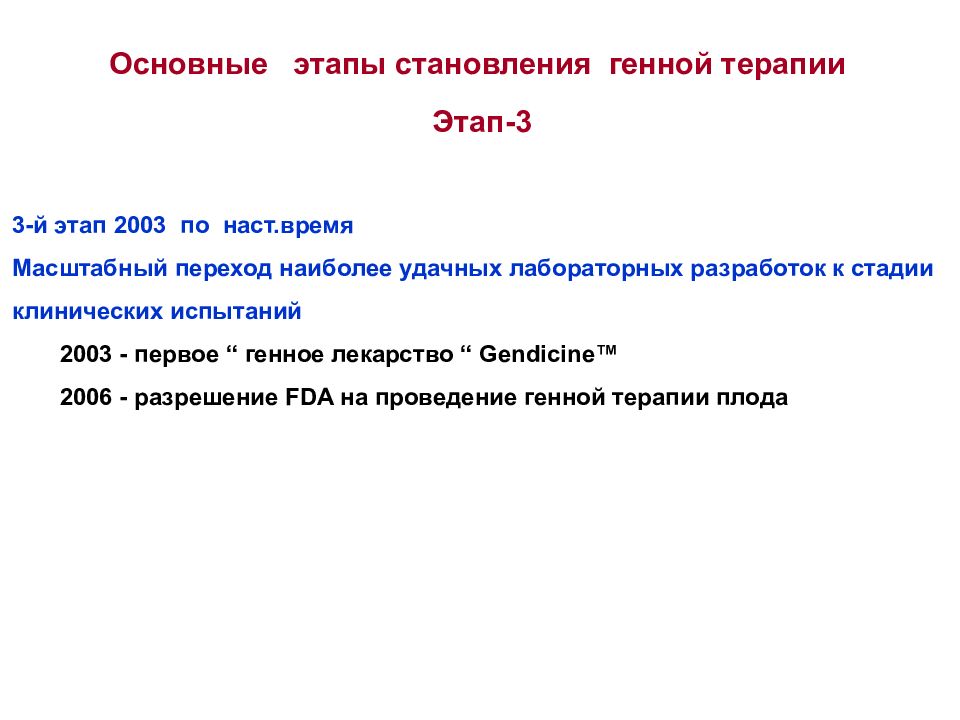 Основные этапы становления генной терапии

Этап-3

3-й этап 2003 по наст.время

Масштабный переход наиболее удачных лабораторных разработок к стадии клинических испытаний

2003 - первое “ генное лекарство “ Gendicine™

2006 - разрешение FDA на проведение генной терапии плода